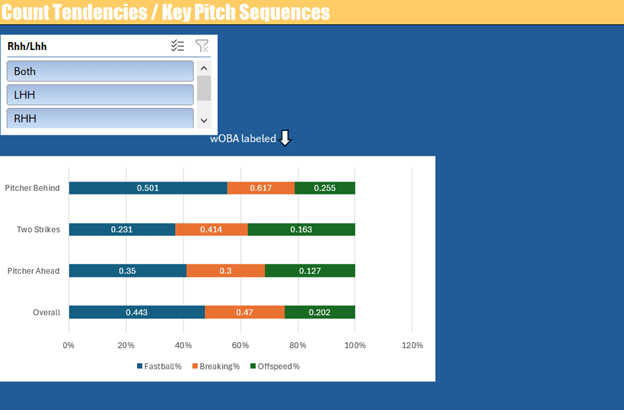 Count Tendencies / Key Pitch Sequences

Rhh/Lhh

Both

LHH

RHH

wOBA labeled

Pitcher Behind 0.501 0.617 0.255

Two Strikes 0.231 0.414 0.163

Pitcher Ahead 0.35 0.3 0.127

Overall 0.443 0.47 0.202

0% 20% 40% 60% 80% 100% 120%

Fastball% Breaking% Offspeed%